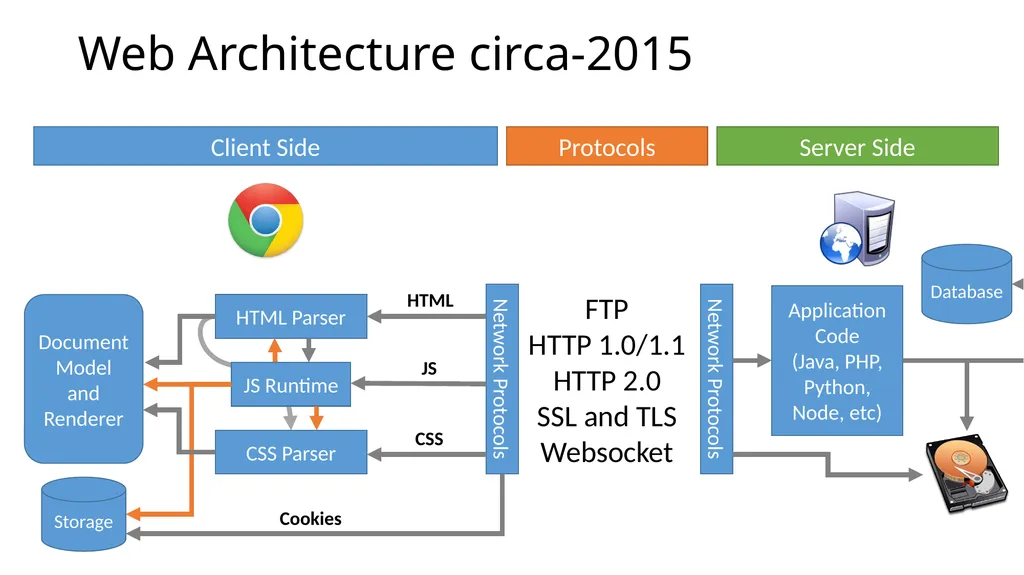 Web Architecture circa-2015

Client Side

Protocols

Server Side

Document Model and Renderer

HTML Parser

JS Runtime

CSS Parser

Storage

HTML

JS

CSS

Cookies

Network Protocols

FTP
HTTP 1.0/1.1
HTTP 2.0
SSL and TLS
Websocket

Network Protocols

Application Code (Java, PHP, Python, Node, etc)

Database